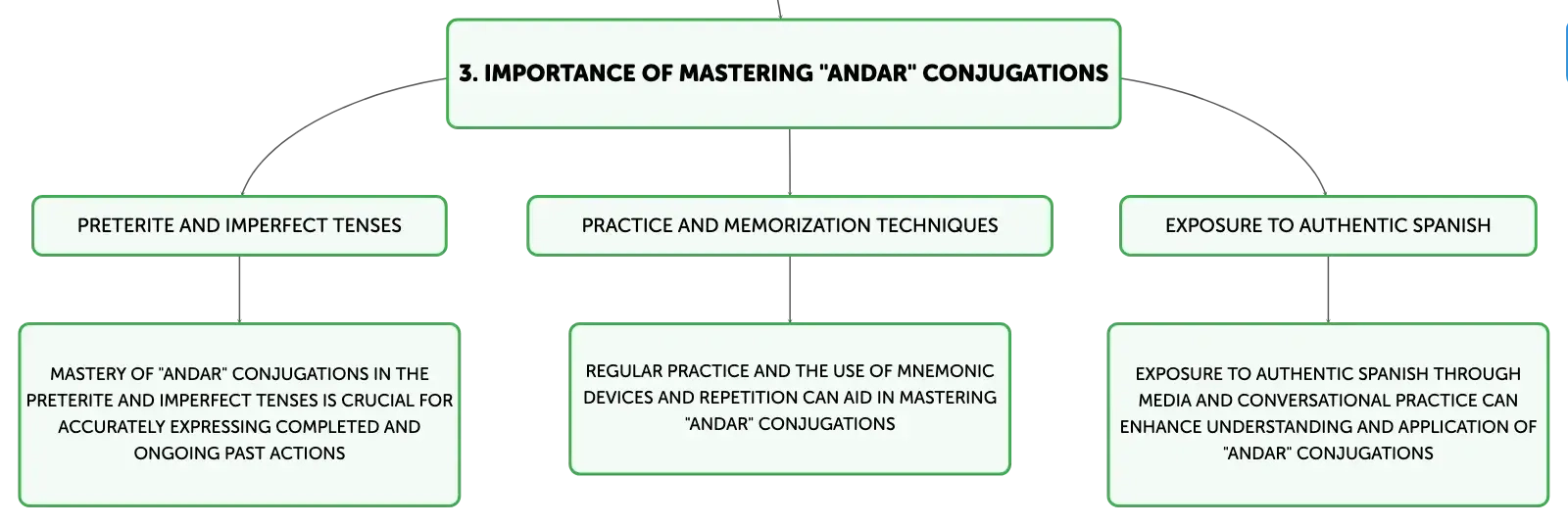 3. IMPORTANCE OF MASTERING "ANDAR" CONJUGATIONS

PRETERITE AND IMPERFECT TENSES

MASTERY OF "ANDAR" CONJUGATIONS IN THE PRETERITE AND IMPERFECT TENSES IS CRUCIAL FOR ACCURATELY EXPRESSING COMPLETED AND ONGOING PAST ACTIONS

PRACTICE AND MEMORIZATION TECHNIQUES

REGULAR PRACTICE AND THE USE OF MNEMONIC DEVICES AND REPETITION CAN AID IN MASTERING "ANDAR" CONJUGATIONS

EXPOSURE TO AUTHENTIC SPANISH

EXPOSURE TO AUTHENTIC SPANISH THROUGH MEDIA AND CONVERSATIONAL PRACTICE CAN ENHANCE UNDERSTANDING AND APPLICATION OF "ANDAR" CONJUGATIONS